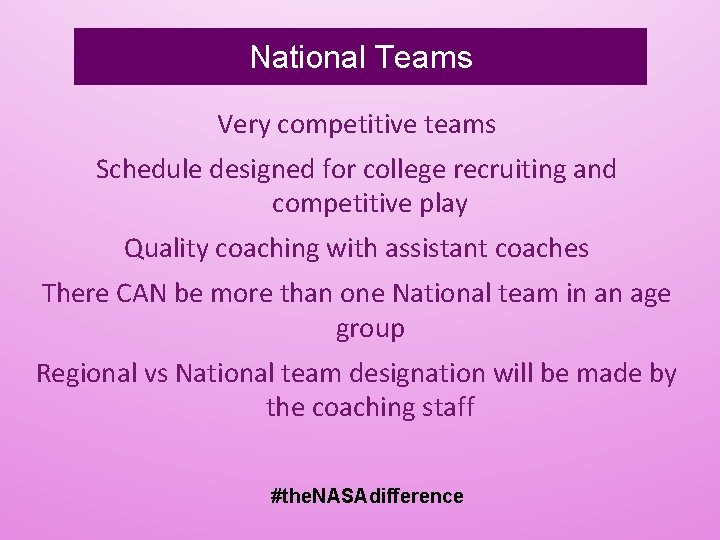 National Teams

Very competitive teams

Schedule designed for college recruiting and competitive play

Quality coaching with assistant coaches

There CAN be more than one National team in an age group

Regional vs National team designation will be made by the coaching staff

#theNASAdifference